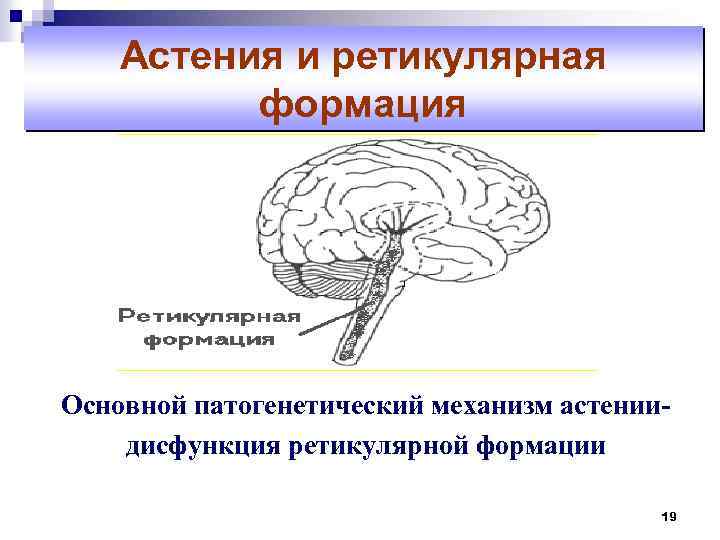 Астения и ретикулярная формация

Ретикулярная формация

Основной патогенетический механизм астении- дисфункция ретикулярной формации

19